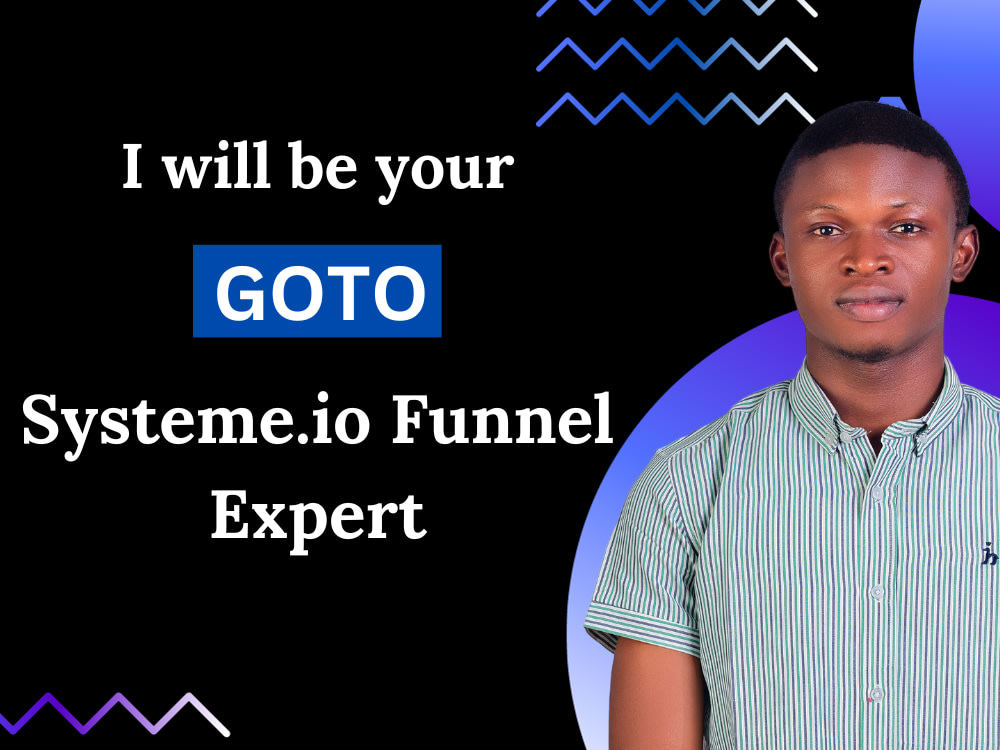 I will be your

GOTO

Systeme.io Funnel Expert